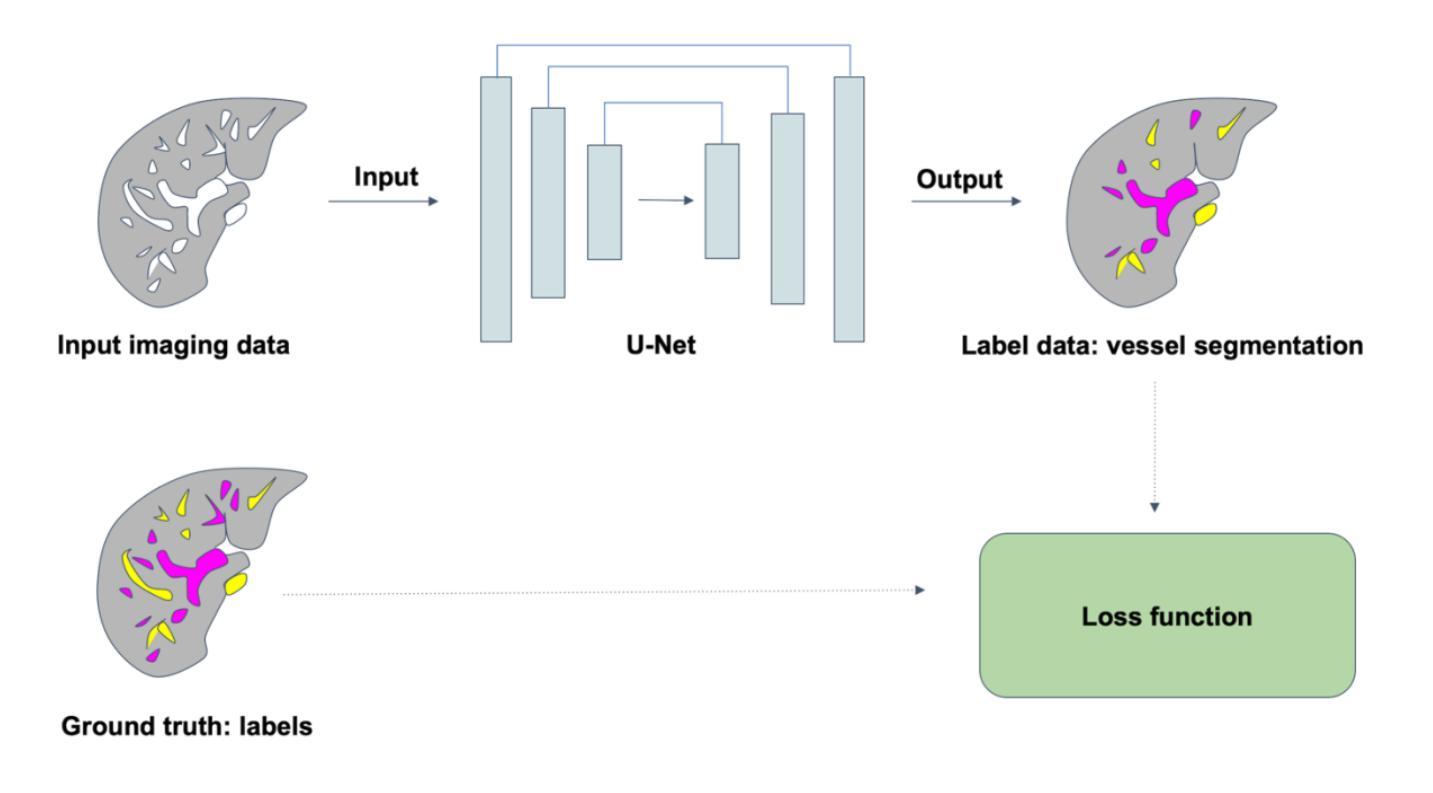 Input

Output

Input imaging data

U-Net

Label data: vessel segmentation

Loss function

Ground truth: labels